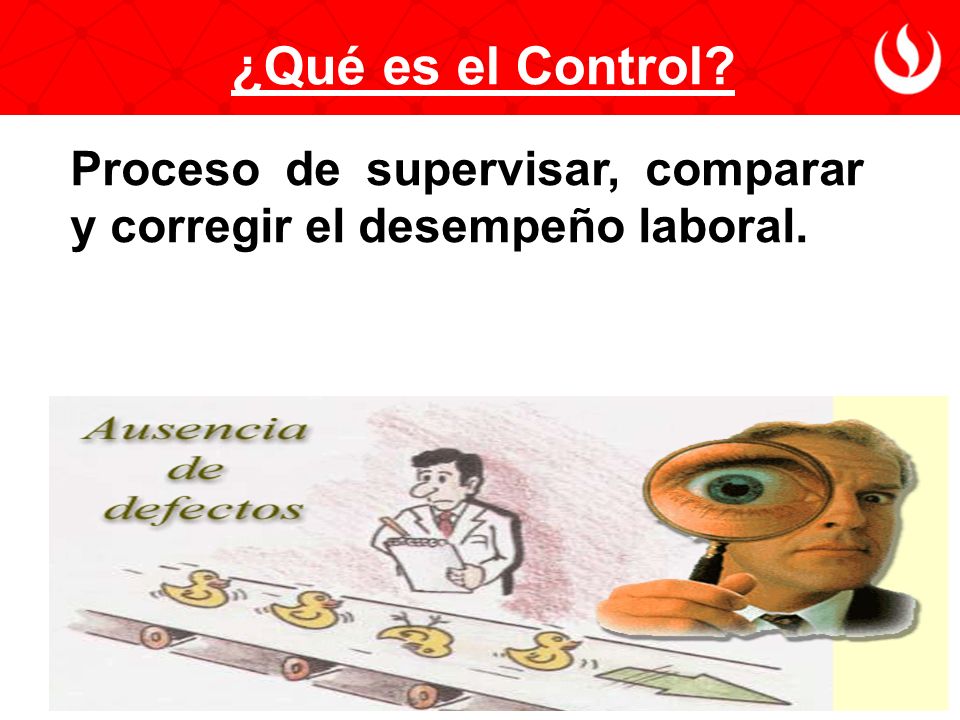 ¿Qué es el Control?

Proceso de supervisar, comparar y corregir el desempeño laboral.

Ausencia de defectos